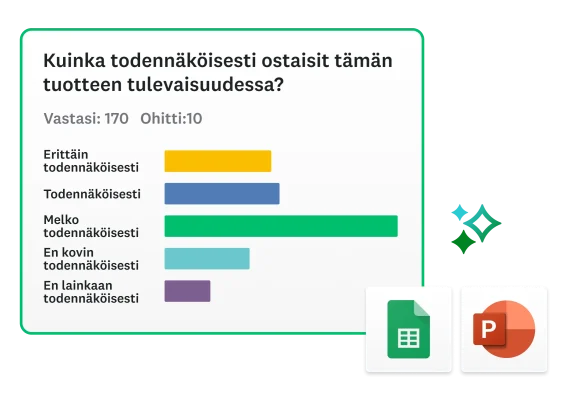 Kuinka todennäköisesti ostaisit tämän tuotteen tulevaisuudessa?

Vastasi: 170 Ohitti:10

Erittäin todennäköisesti

Todennäköisesti

Melko todennäköisesti

En kovin todennäköisesti

En lainkaan todennäköisesti

P